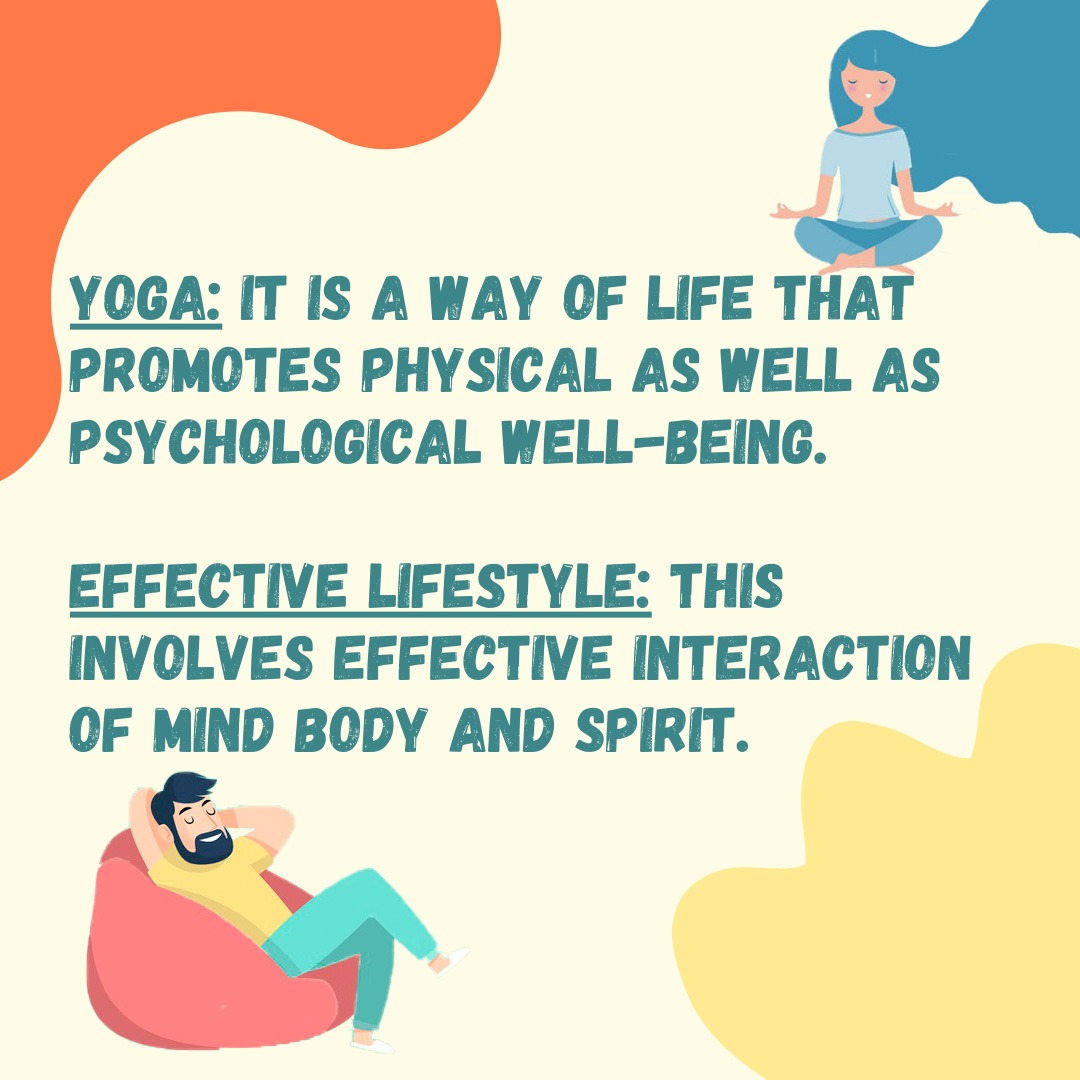 YOGA: IT IS A WAY OF LIFE THAT PROMOTES PHYSICAL AS WELL AS PSYCHOLOGICAL WELL-BEING.

EFFECTIVE LIFESTYLE: THIS INVOLVES EFFECTIVE INTERACTION OF MIND BODY AND SPIRIT.